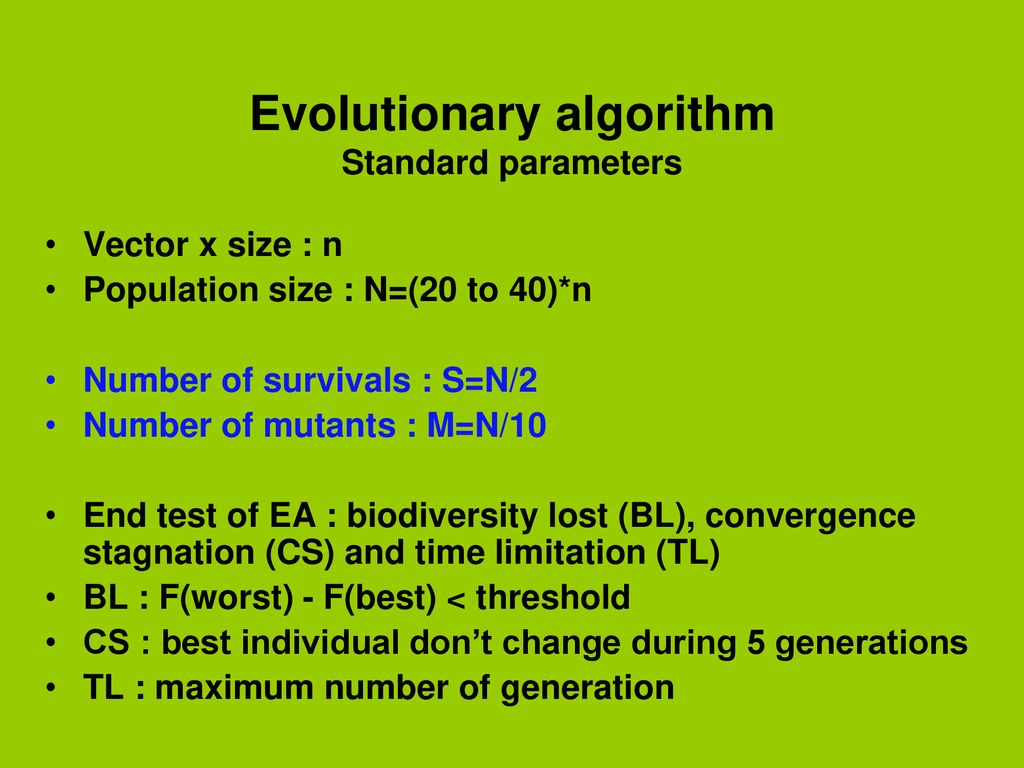 Evolutionary algorithm
Standard parameters

• Vector x size : n
• Population size : N=(20 to 40)*n

• Number of survivals : S=N/2
• Number of mutants : M=N/10

• End test of EA : biodiversity lost (BL), convergence stagnation (CS) and time limitation (TL)
• BL : F(worst) - F(best) < threshold
• CS : best individual don't change during 5 generations
• TL : maximum number of generation